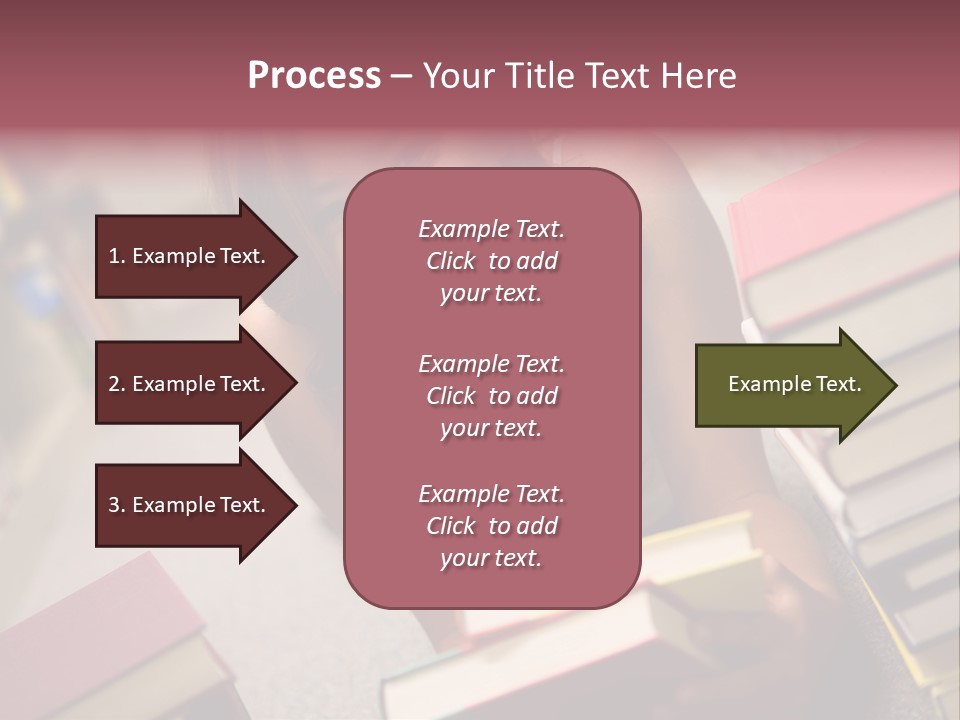 Process – Your Title Text Here

1. Example Text.

2. Example Text.

3. Example Text.

Example Text. Click to add your text.

Example Text. Click to add your text.

Example Text. Click to add your text.

Example Text.